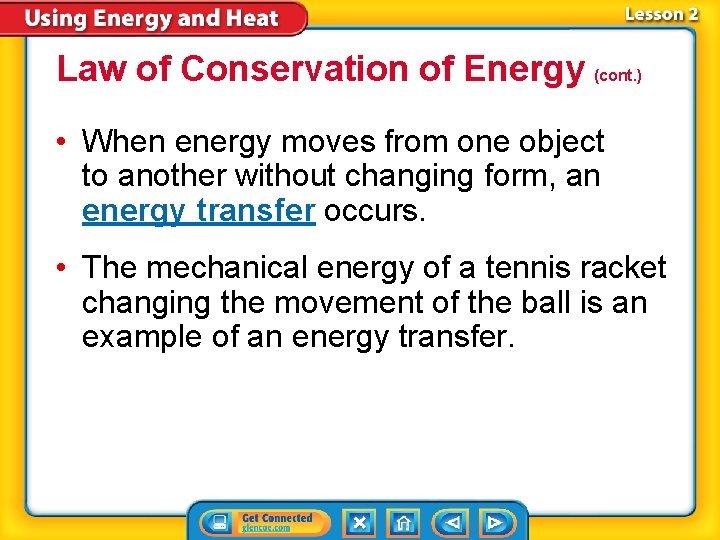 Using Energy and Heat

Lesson 2

Law of Conservation of Energy (cont.)

• When energy moves from one object to another without changing form, an energy transfer occurs.

• The mechanical energy of a tennis racket changing the movement of the ball is an example of an energy transfer.

Get Connected
glencoe.com